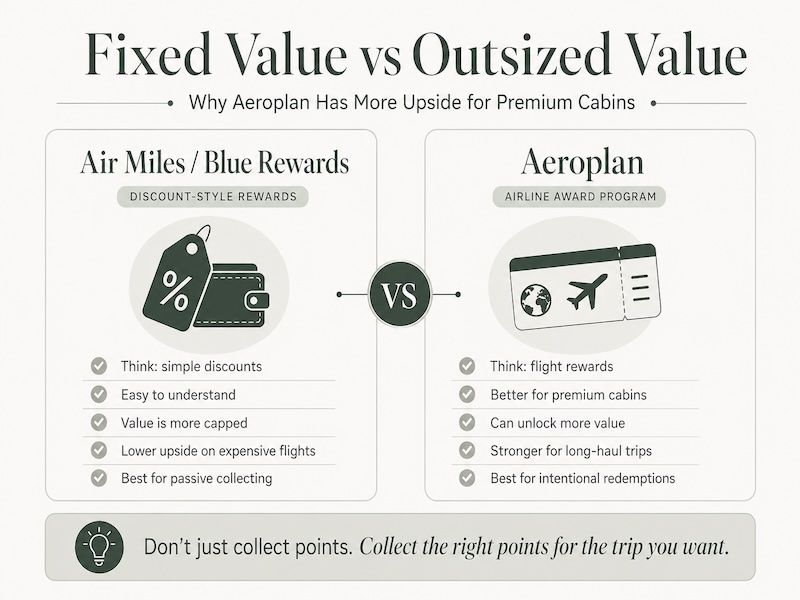 Fixed Value vs Outsized Value

Why Aeroplan Has More Upside for Premium Cabins

Air Miles / Blue Rewards

DISCOUNT-STYLE REWARDS

%

Think: simple discounts
Easy to understand
Value is more capped
Lower upside on expensive flights
Best for passive collecting

VS

Aeroplan

AIRLINE AWARD PROGRAM

Think: flight rewards
Better for premium cabins
Can unlock more value
Stronger for long-haul trips
Best for intentional redemptions

Don't just collect points. Collect the right points for the trip you want.